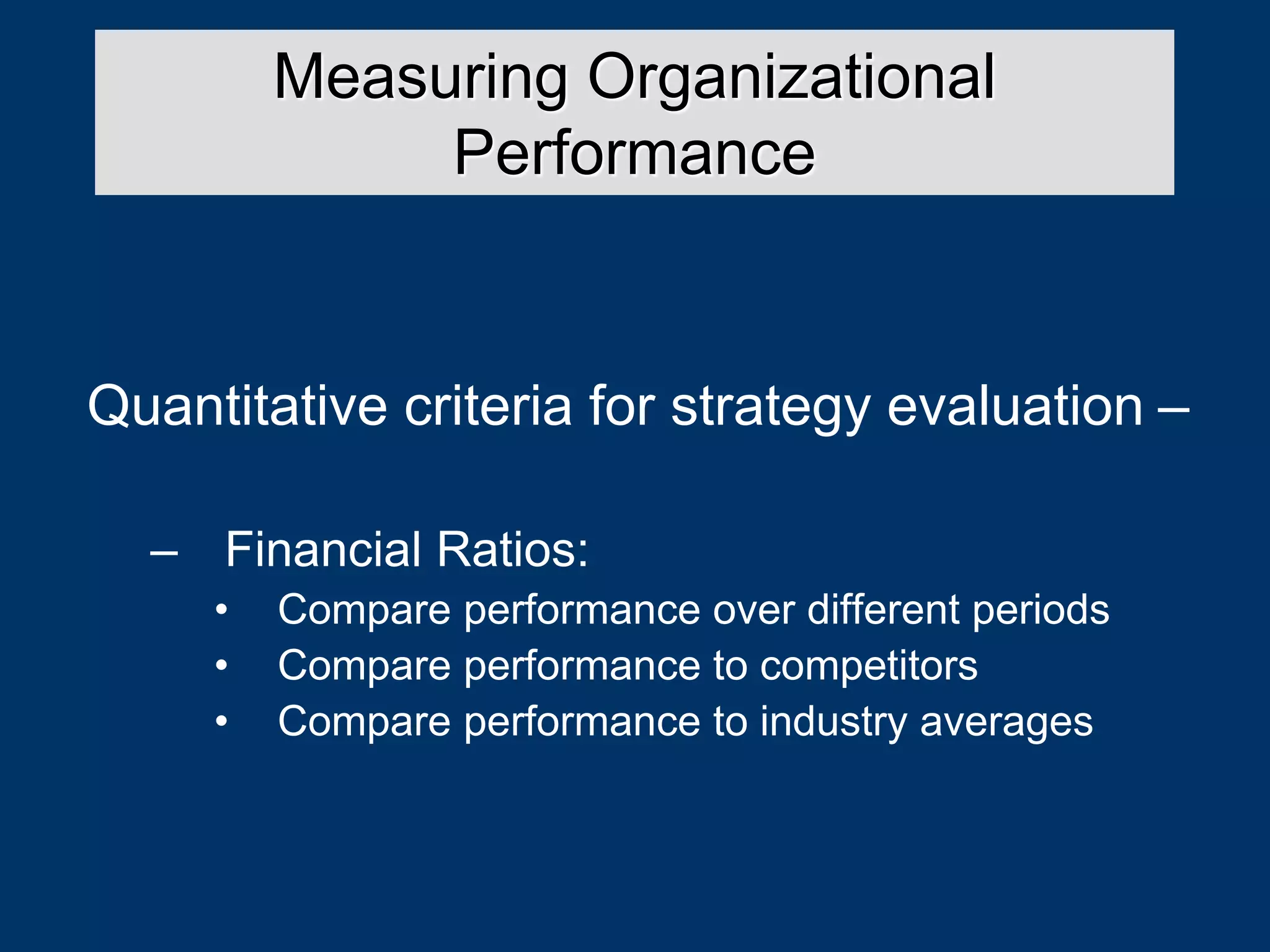 Measuring Organizational Performance

Quantitative criteria for strategy evaluation –

– Financial Ratios:
• Compare performance over different periods
• Compare performance to competitors
• Compare performance to industry averages